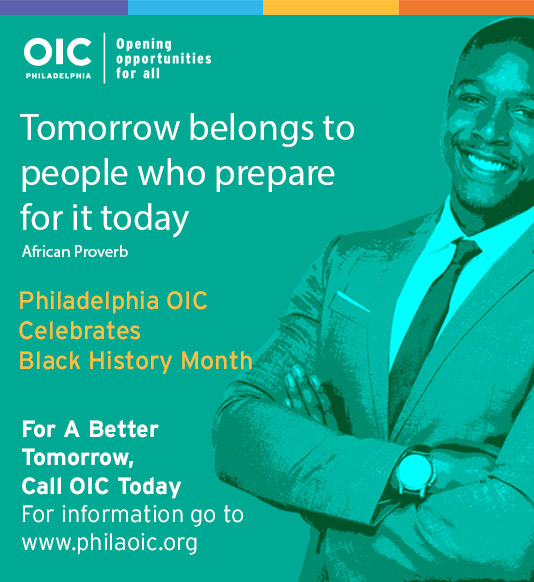 OIC
PHILADELPHIA

Opening opportunities for all

Tomorrow belongs to people who prepare for it today

African Proverb

Philadelphia OIC Celebrates Black History Month

For A Better Tomorrow, Call OIC Today

For information go to www.philaoic.org